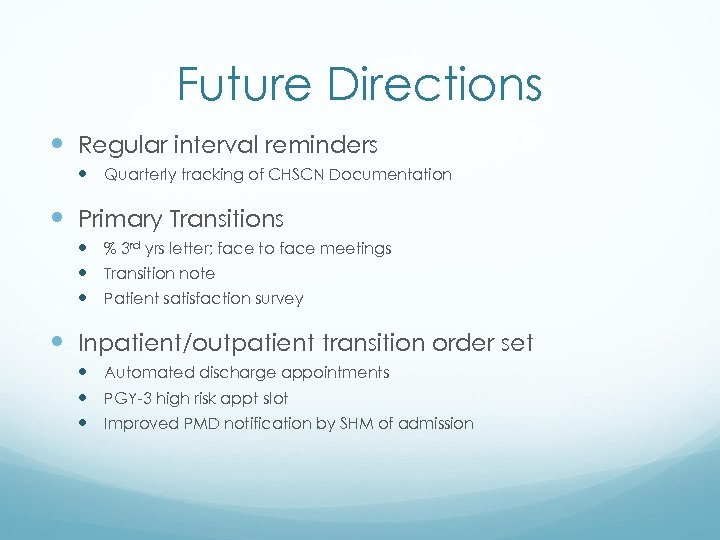 Future Directions

- Regular interval reminders
  - Quarterly tracking of CHSCN Documentation

- Primary Transitions
  - % 3rd yrs letter; face to face meetings
  - Transition note
  - Patient satisfaction survey

- Inpatient/outpatient transition order set
  - Automated discharge appointments
  - PGY-3 high risk appt slot
  - Improved PMD notification by SHM of admission